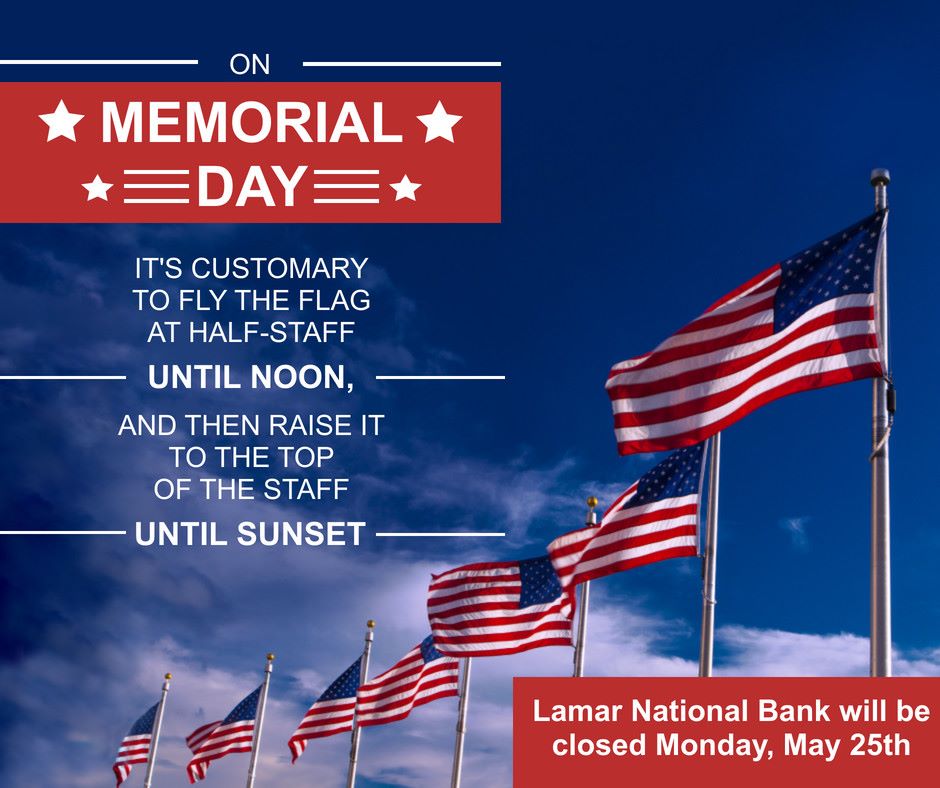 ON

MEMORIAL DAY

IT'S CUSTOMARY TO FLY THE FLAG AT HALF-STAFF

UNTIL NOON,

AND THEN RAISE IT TO THE TOP OF THE STAFF

UNTIL SUNSET

Lamar National Bank will be closed Monday, May 25th